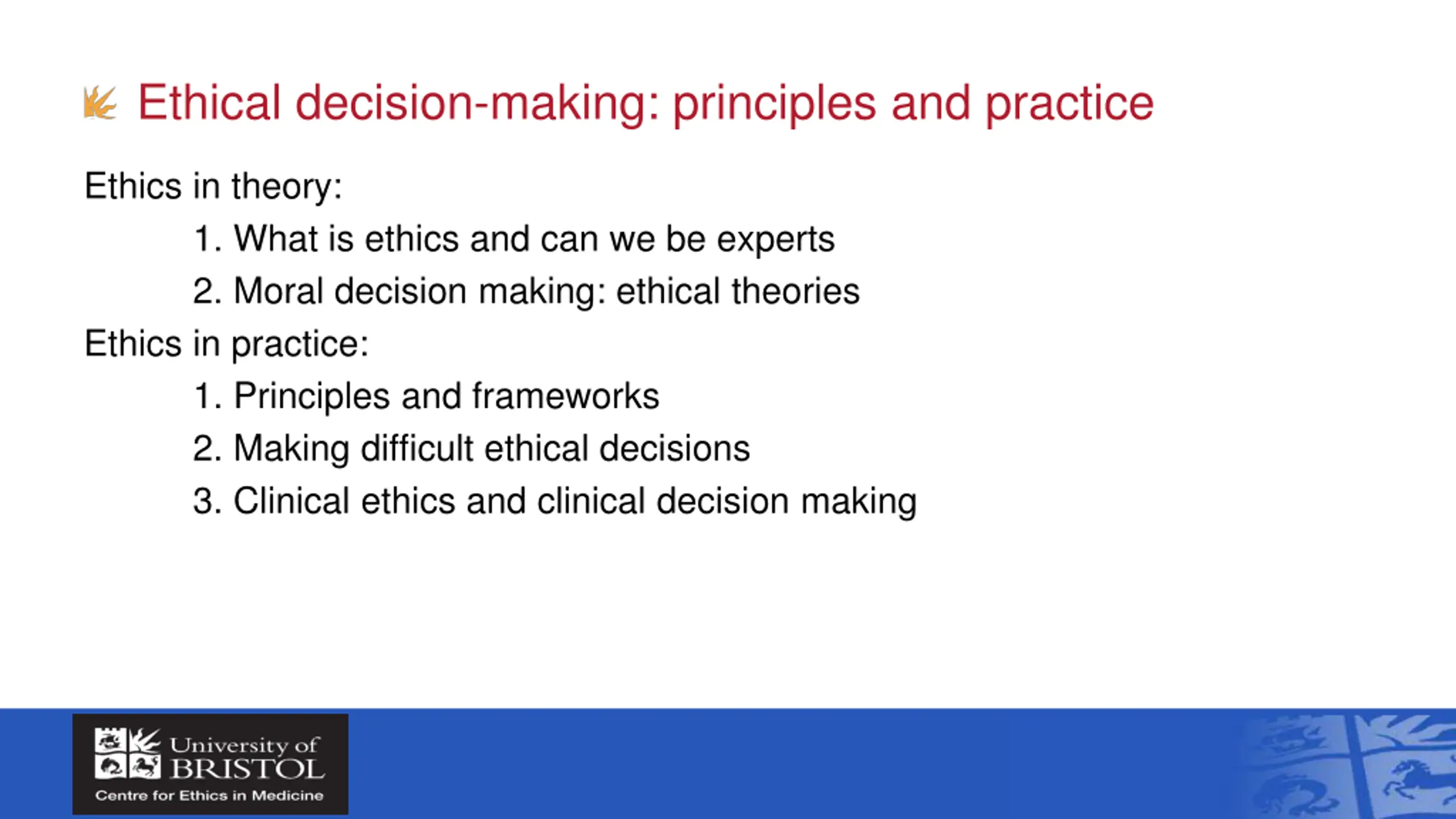 Ethical decision-making: principles and practice

Ethics in theory:

1. What is ethics and can we be experts
2. Moral decision making: ethical theories

Ethics in practice:

1. Principles and frameworks
2. Making difficult ethical decisions
3. Clinical ethics and clinical decision making

University of BRISTOL
Centre for Ethics in Medicine